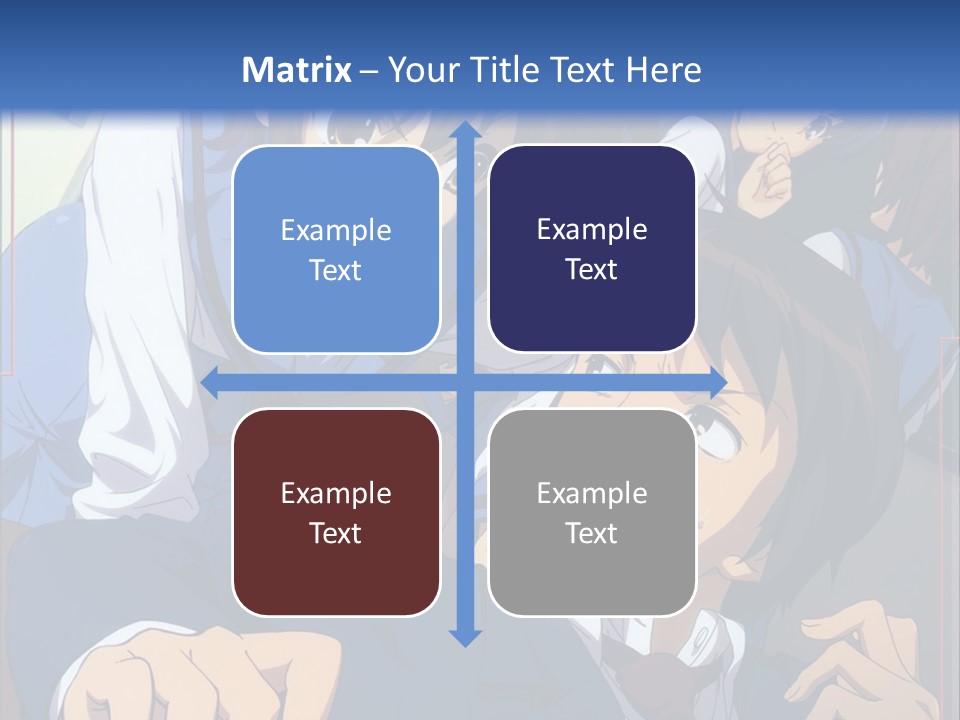 Matrix – Your Title Text Here

Example Text

Example Text

Example Text

Example Text